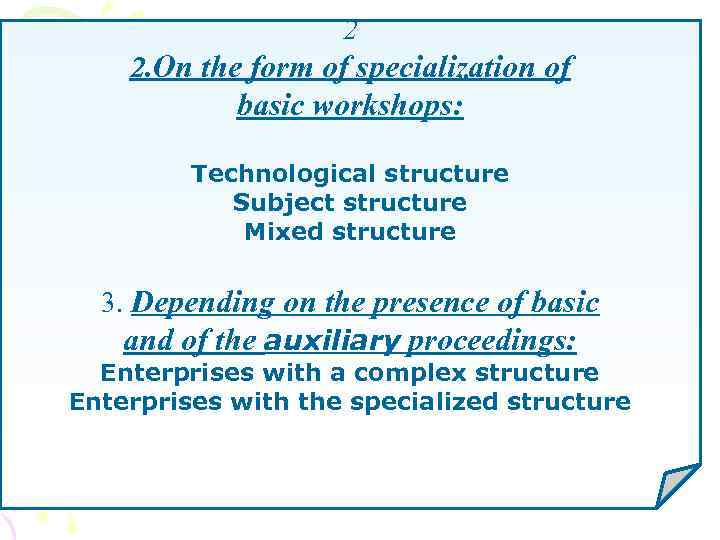 2

2.On the form of specialization of basic workshops:

Technological structure
Subject structure
Mixed structure

3. Depending on the presence of basic and of the auxiliary proceedings:
Enterprises with a complex structure
Enterprises with the specialized structure